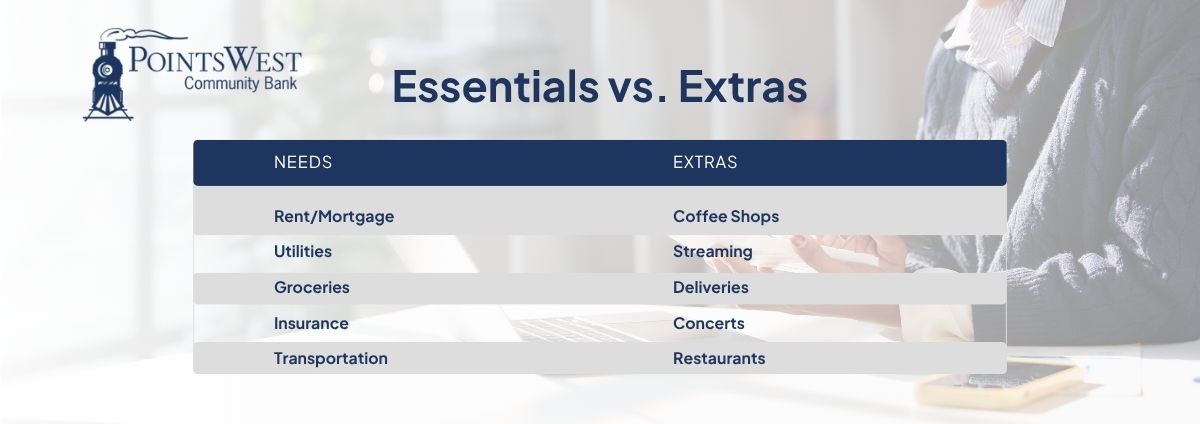 PointsWest
Community Bank

Essentials vs. Extras

| NEEDS | EXTRAS |
|---|---|
| Rent/Mortgage | Coffee Shops |
| Utilities | Streaming |
| Groceries | Deliveries |
| Insurance | Concerts |
| Transportation | Restaurants |